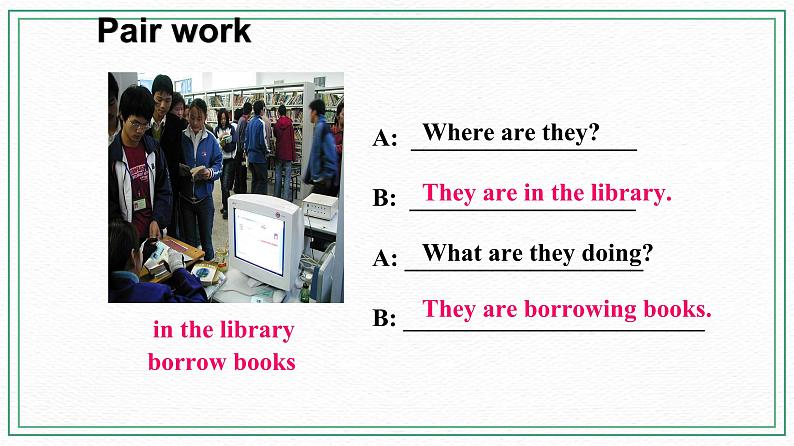 Pair work

in the library
borrow books

A: Where are they?

B: They are in the library.

A: What are they doing?

B: They are borrowing books.